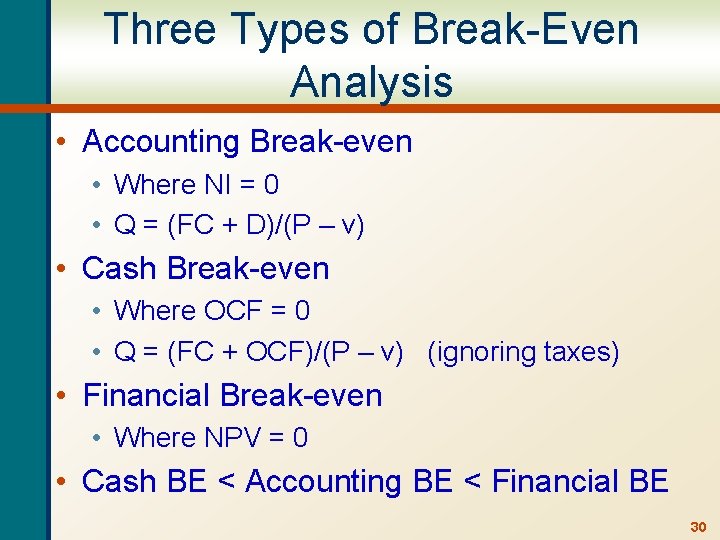 Three Types of Break-Even Analysis

• Accounting Break-even
  • Where NI = 0
  • Q = (FC + D)/(P – v)
• Cash Break-even
  • Where OCF = 0
  • Q = (FC + OCF)/(P – v) (ignoring taxes)
• Financial Break-even
  • Where NPV = 0
• Cash BE < Accounting BE < Financial BE

30